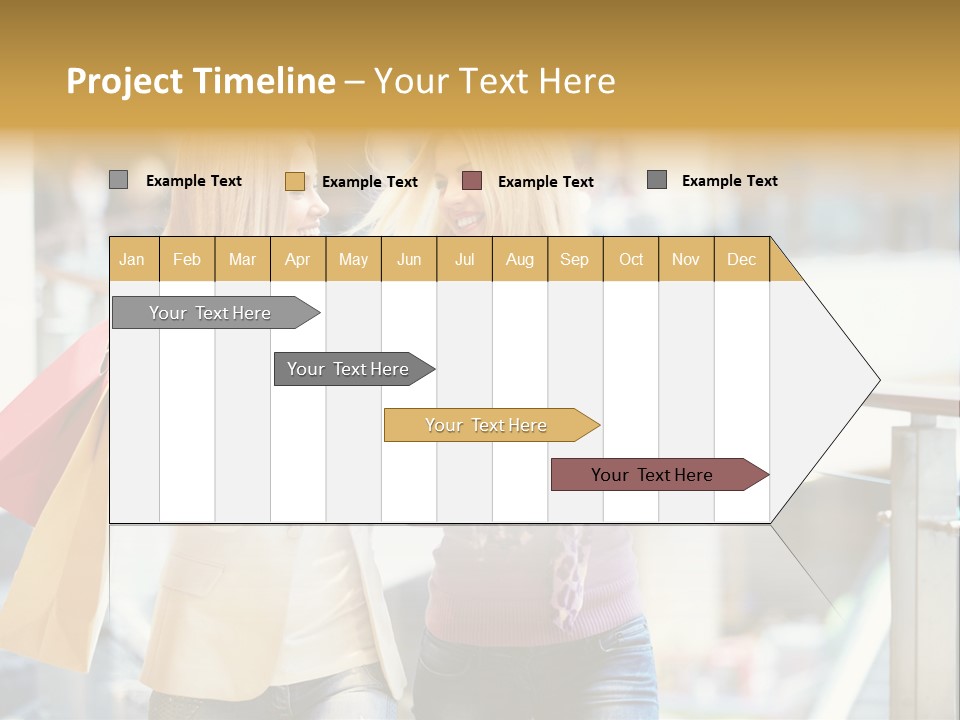 Project Timeline – Your Text Here

Example Text Example Text Example Text Example Text

| Jan | Feb | Mar | Apr | May | Jun | Jul | Aug | Sep | Oct | Nov | Dec |
|---|---|---|---|---|---|---|---|---|---|---|---|

Your Text Here

Your Text Here

Your Text Here

Your Text Here